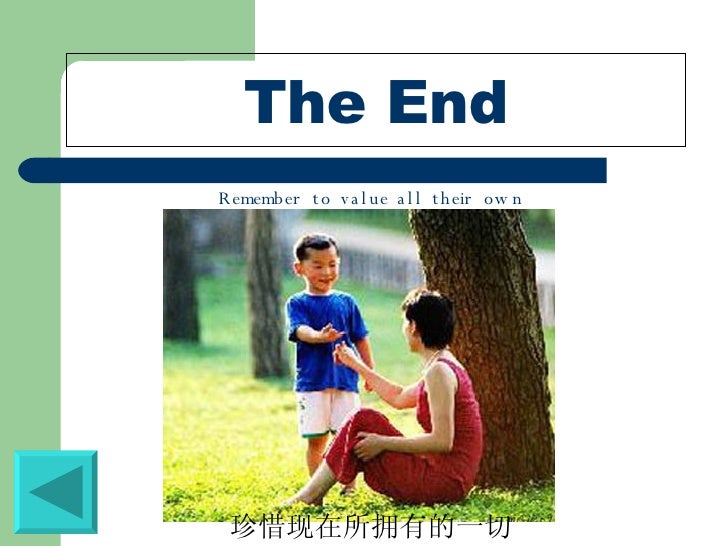 The End

Remember to value all their own

珍惜现在所拥有的一切